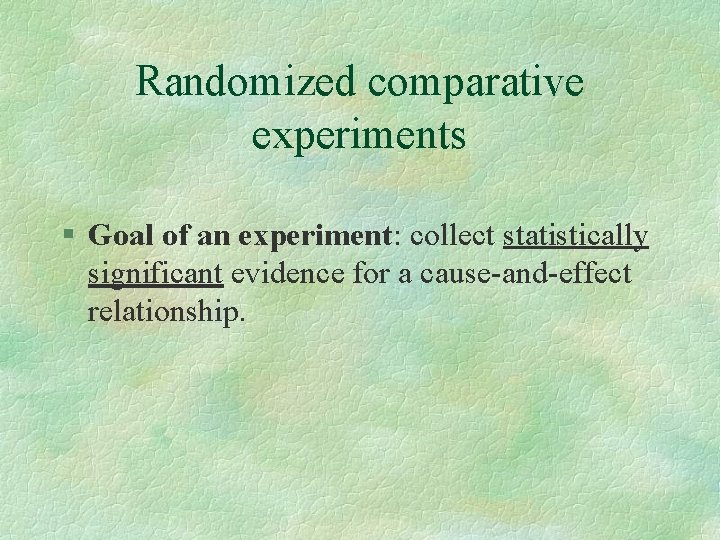 Randomized comparative experiments

§ Goal of an experiment: collect statistically significant evidence for a cause-and-effect relationship.